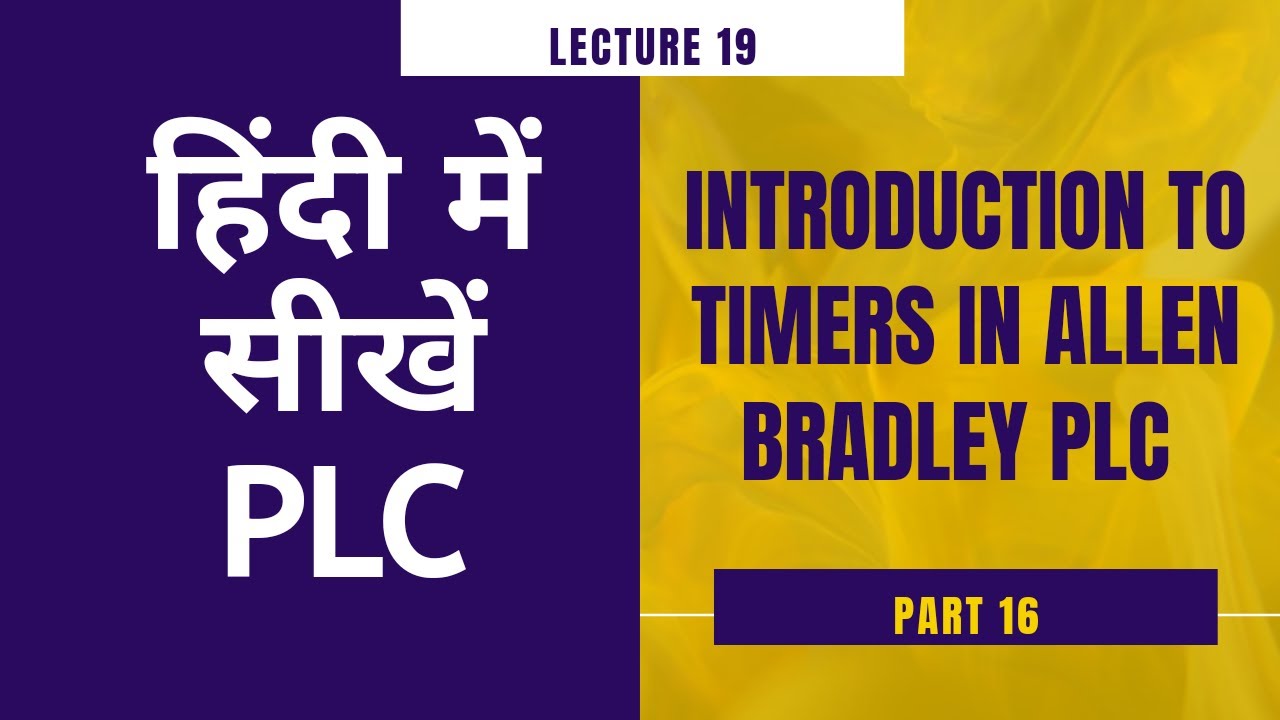 LECTURE 19

हिंदी में सीखें PLC

INTRODUCTION TO TIMERS IN ALLEN BRADLEY PLC

PART 16